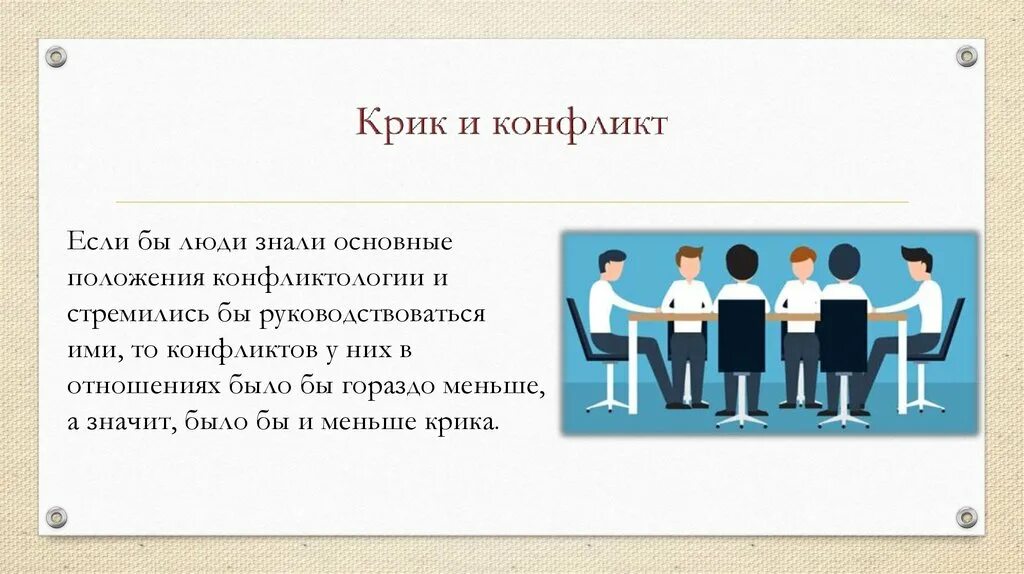 Крик и конфликт

Если бы люди знали основные положения конфликтологии и стремились бы руководствоваться ими, то конфликтов у них в отношениях было бы гораздо меньше, а значит, было бы и меньше крика.